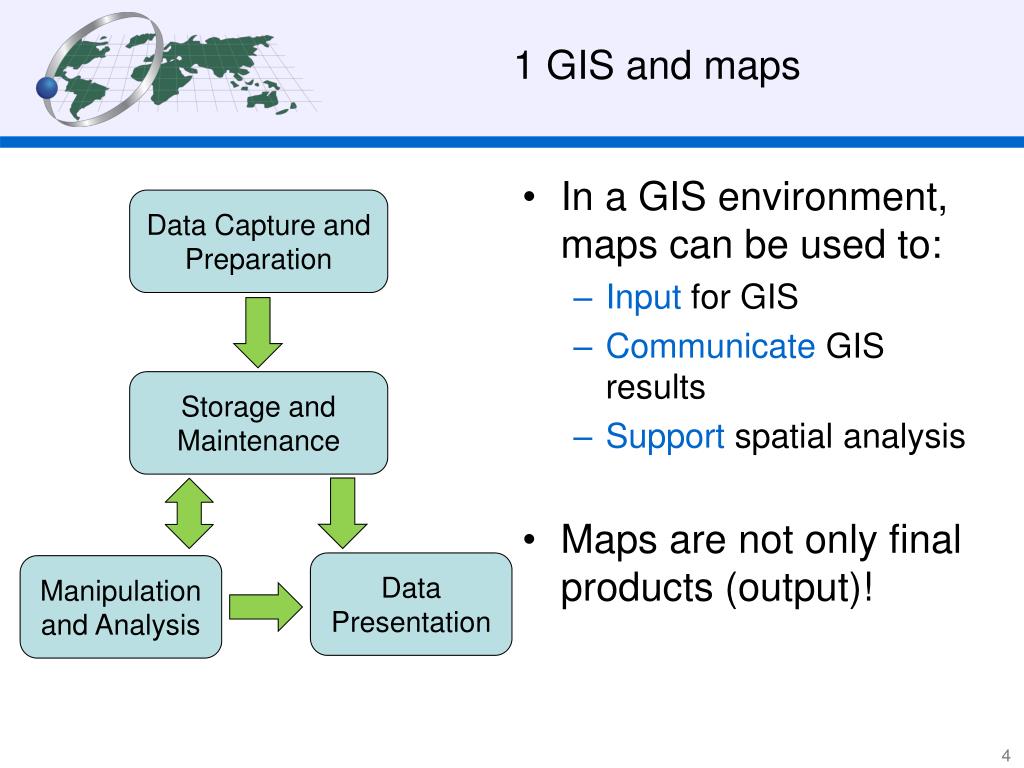 1 GIS and maps

Data Capture and Preparation

Storage and Maintenance

Manipulation and Analysis

Data Presentation

• In a GIS environment, maps can be used to:
– Input for GIS
– Communicate GIS results
– Support spatial analysis

• Maps are not only final products (output)!

4